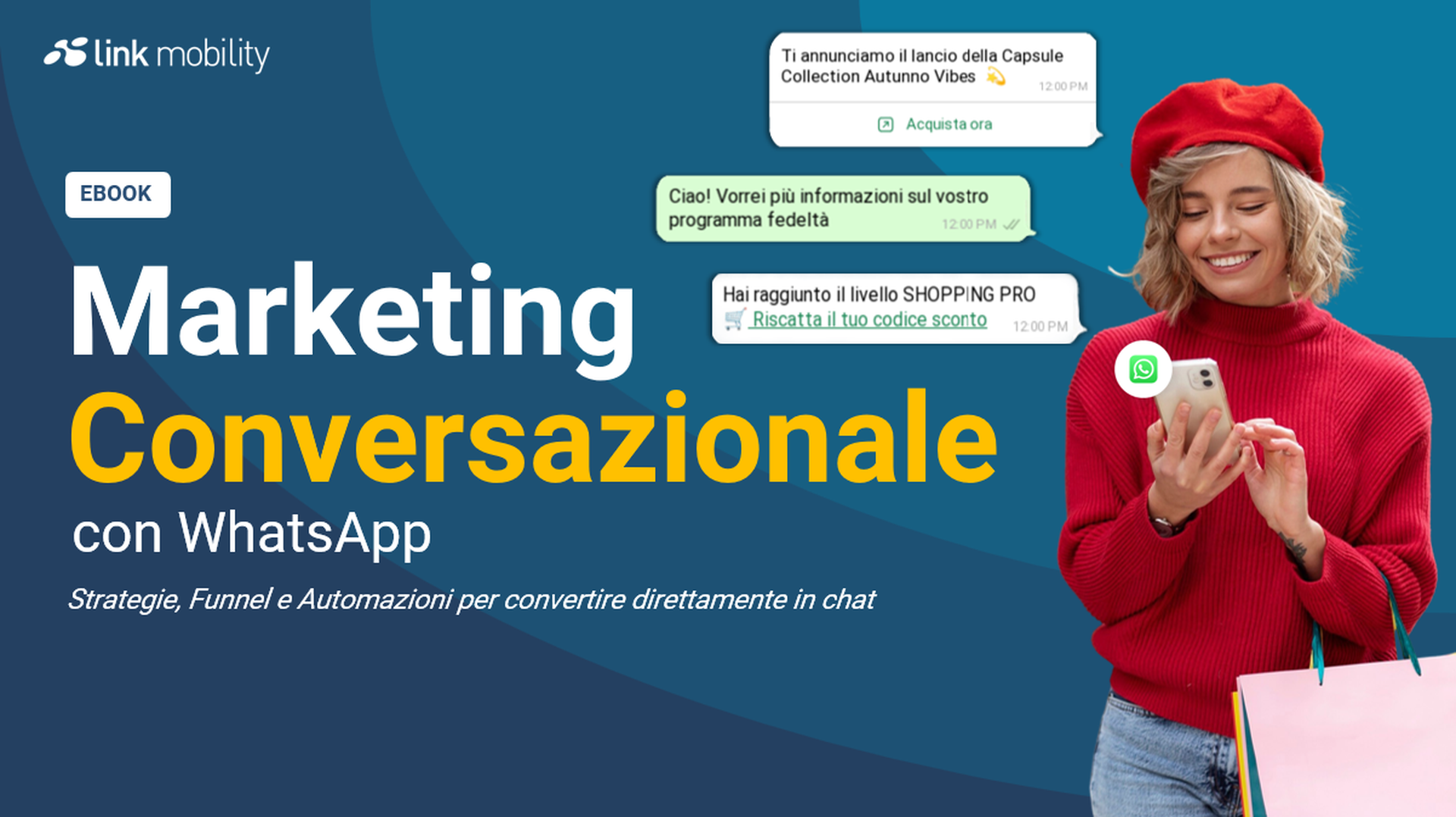 link mobility

Ti annunciamo il lancio della Capsule Collection Autunno Vibes 💫 12:00 PM

Acquista ora

EBOOK

Ciao! Vorrei più informazioni sul vostro programma fedeltà 12:00 PM

Hai raggiunto il livello SHOPPING PRO 🛒 Riscatta il tuo codice sconto 12:00 PM

Marketing Conversazionale con WhatsApp

Strategie, Funnel e Automazioni per convertire direttamente in chat